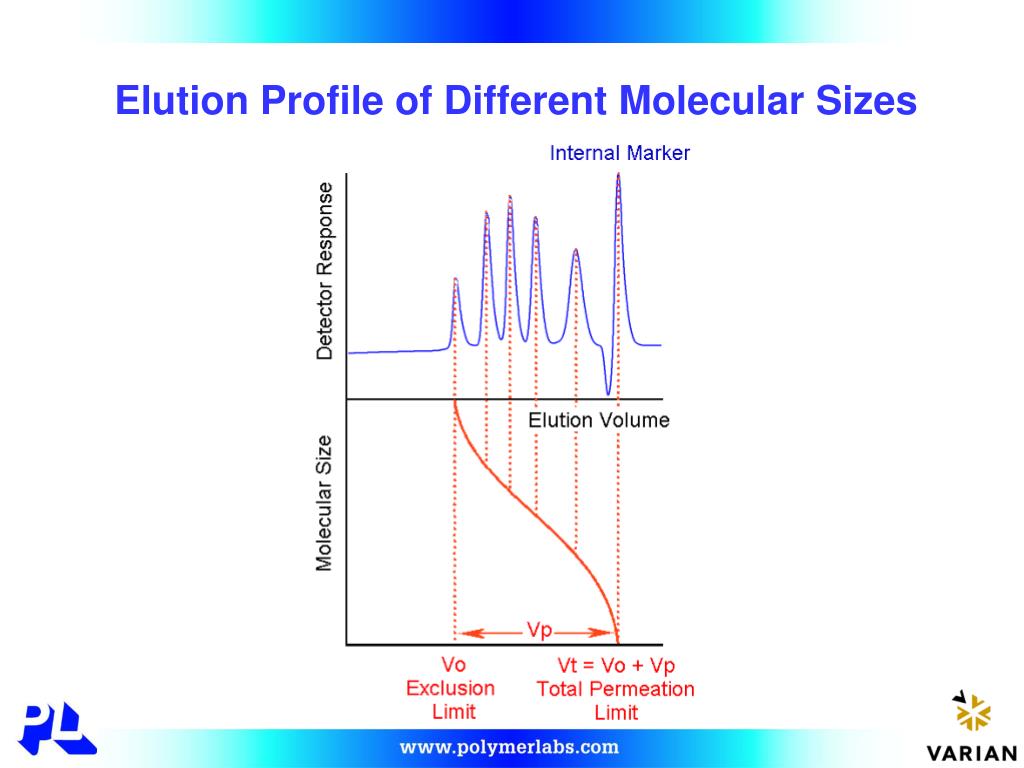 Elution Profile of Different Molecular Sizes

Internal Marker

Detector Response

Elution Volume

Molecular Size

Vp

Vo
Exclusion
Limit

Vt = Vo + Vp
Total Permeation
Limit

PL

www.polymerlabs.com

VARIAN